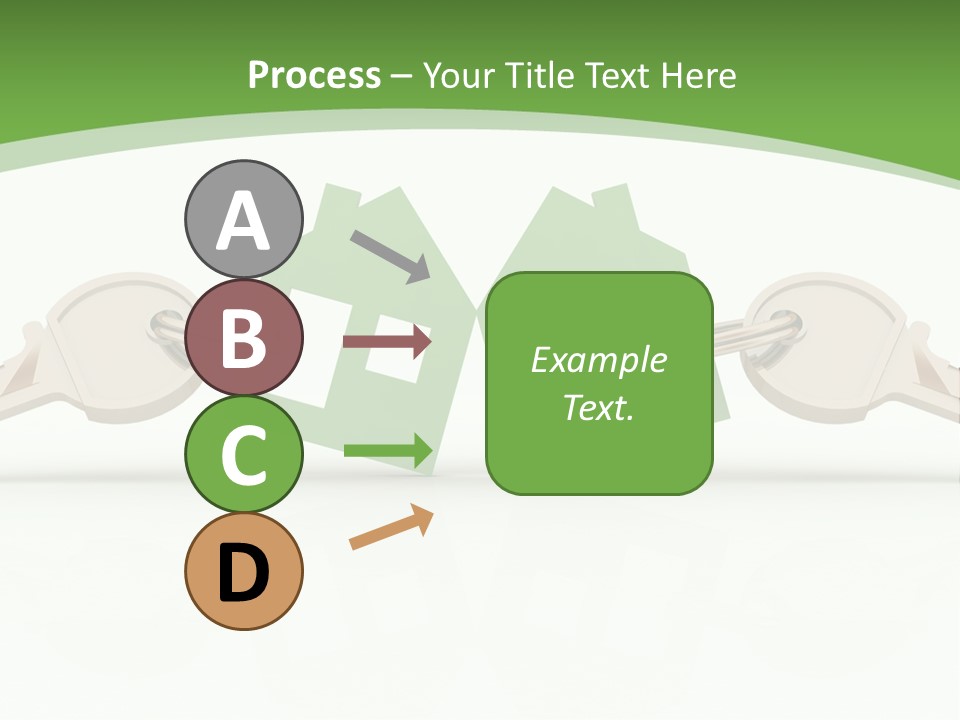 Process – Your Title Text Here

A

B

C

D

Example Text.